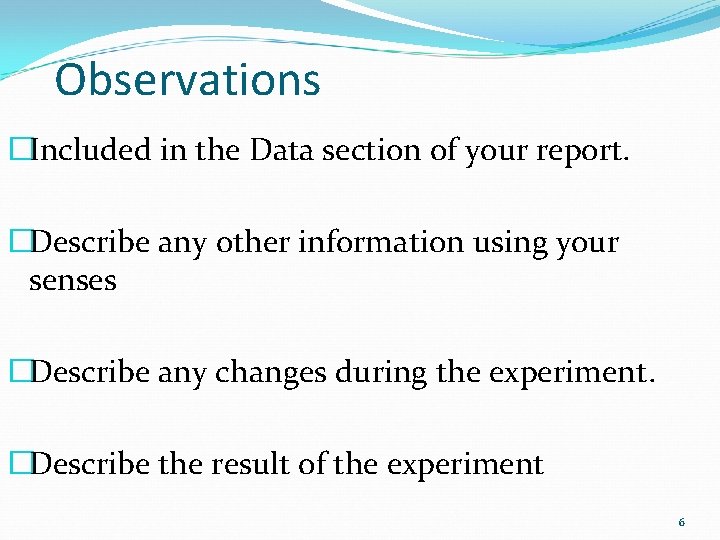 Observations

□Included in the Data section of your report.

□Describe any other information using your senses

□Describe any changes during the experiment.

□Describe the result of the experiment

6